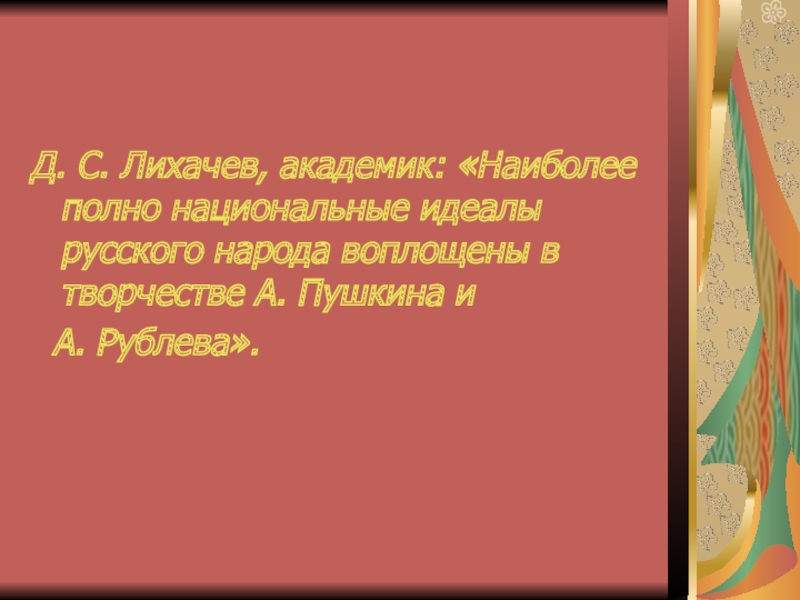 Д. С. Лихачев, академик: «Наиболее полно национальные идеалы русского народа воплощены в творчестве А. Пушкина и А. Рублева».